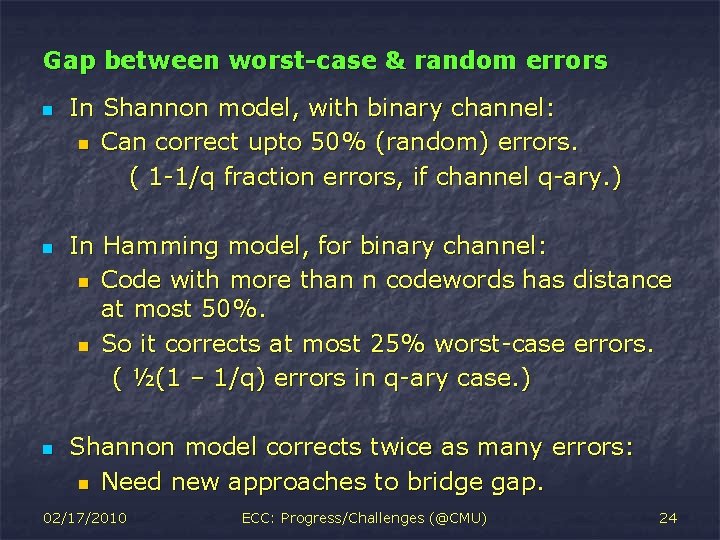 Gap between worst-case & random errors

In Shannon model, with binary channel:

Can correct upto 50% (random) errors.
( 1-1/q fraction errors, if channel q-ary.)

In Hamming model, for binary channel:

Code with more than n codewords has distance at most 50%.

So it corrects at most 25% worst-case errors.
( ½(1 – 1/q) errors in q-ary case.)

Shannon model corrects twice as many errors:

Need new approaches to bridge gap.

02/17/2010 ECC: Progress/Challenges (@CMU) 24